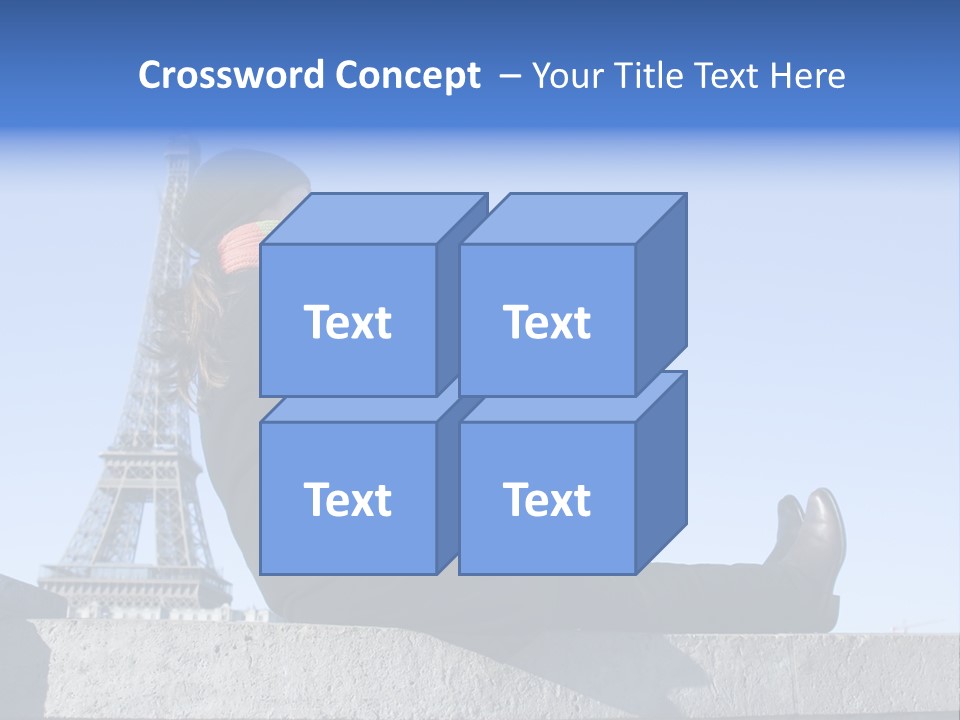 Crossword Concept – Your Title Text Here

Text

Text

Text

Text